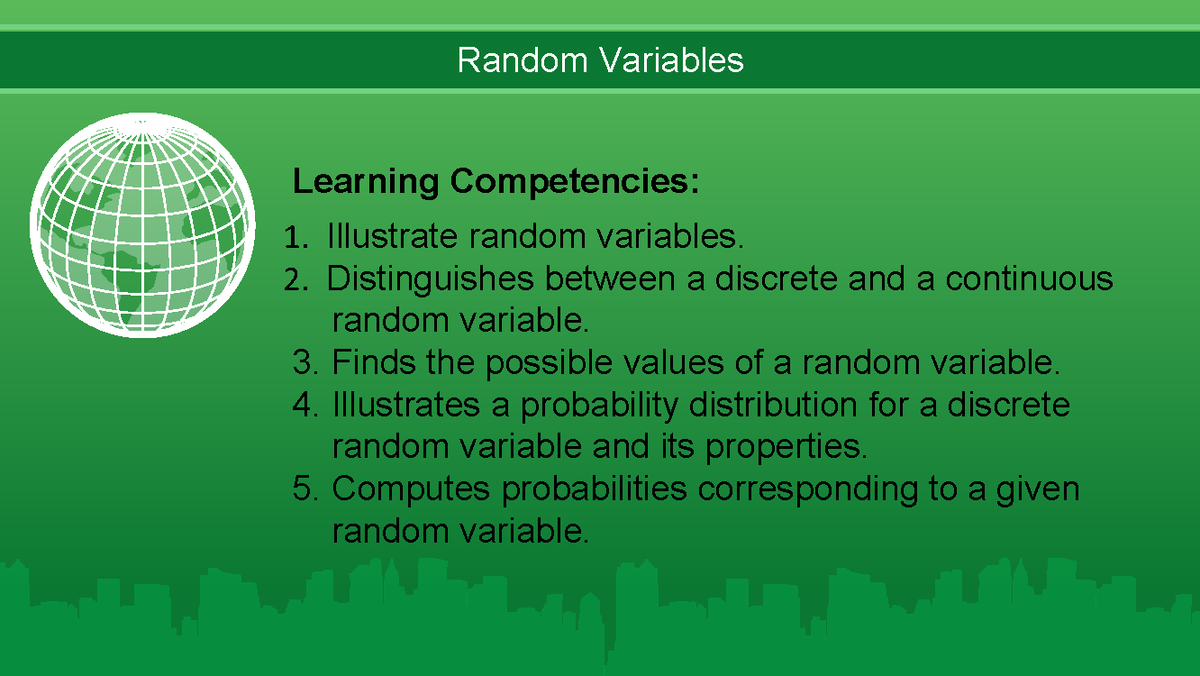 Random Variables

Learning Competencies:

1. Illustrate random variables.
2. Distinguishes between a discrete and a continuous random variable.
3. Finds the possible values of a random variable.
4. Illustrates a probability distribution for a discrete random variable and its properties.
5. Computes probabilities corresponding to a given random variable.